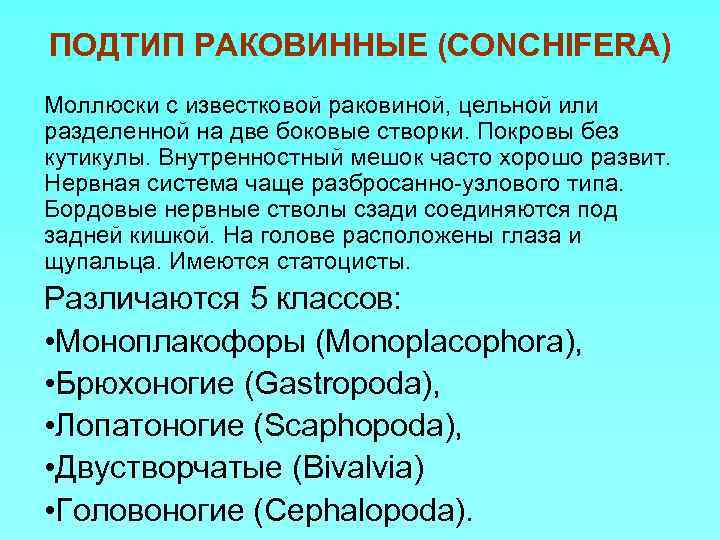 ПОДТИП РАКОВИННЫЕ (CONCHIFERA)

Моллюски с известковой раковиной, цельной или разделенной на две боковые створки. Покровы без кутикулы. Внутренностный мешок часто хорошо развит. Нервная система чаще разбросанно-узлового типа. Бордовые нервные стволы сзади соединяются под задней кишкой. На голове расположены глаза и щупальца. Имеются статоцисты.

Различаются 5 классов:

•Моноплакофоры (Monoplacophora),

•Брюхоногие (Gastropoda),

•Лопатоногие (Scaphopoda),

•Двустворчатые (Bivalvia)

•Головоногие (Cephalopoda).